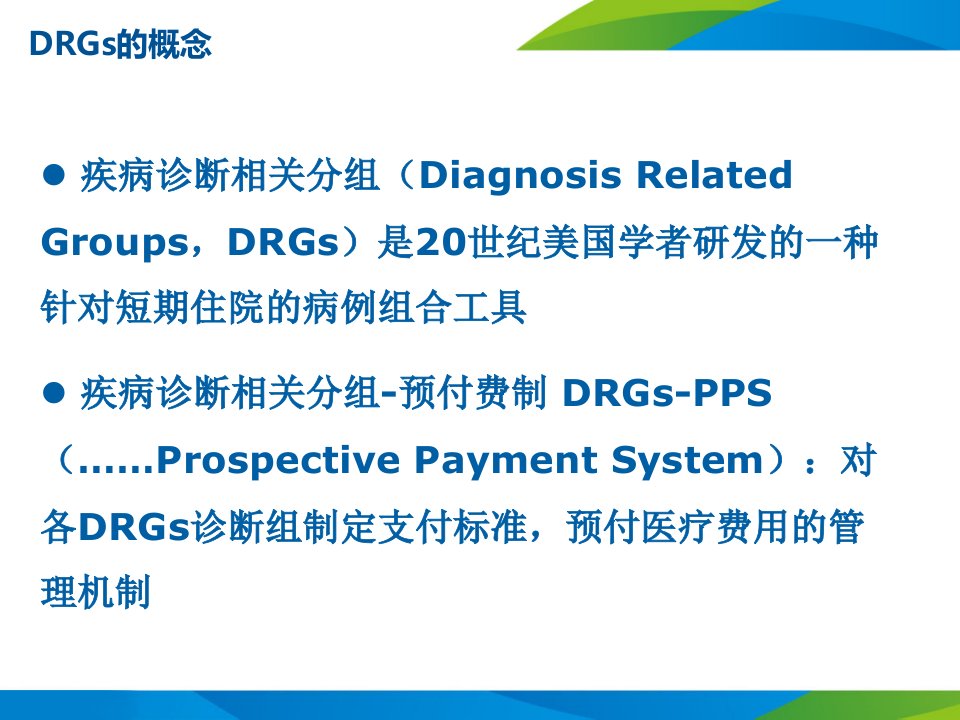 DRGs的概念

● 疾病诊断相关分组（Diagnosis Related Groups，DRGs）是20世纪美国学者研发的一种针对短期住院的病例组合工具

● 疾病诊断相关分组-预付费制 DRGs-PPS（......Prospective Payment System）：对各DRGs诊断组制定支付标准，预付医疗费用的管理机制